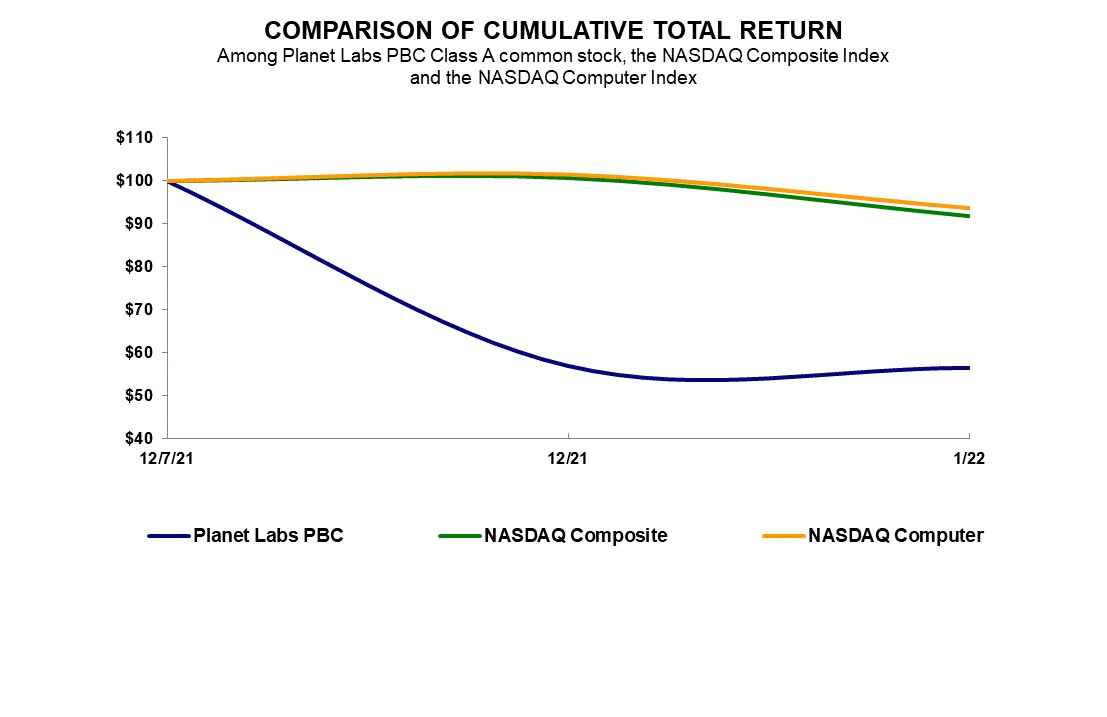 COMPARISON OF CUMULATIVE TOTAL RETURN
Among Planet Labs PBC Class A common stock, the NASDAQ Composite Index and the NASDAQ Computer Index

$110
$100
$90
$80
$70
$60
$50
$40

12/7/21
12/21
1/22

Planet Labs PBC
NASDAQ Composite
NASDAQ Computer